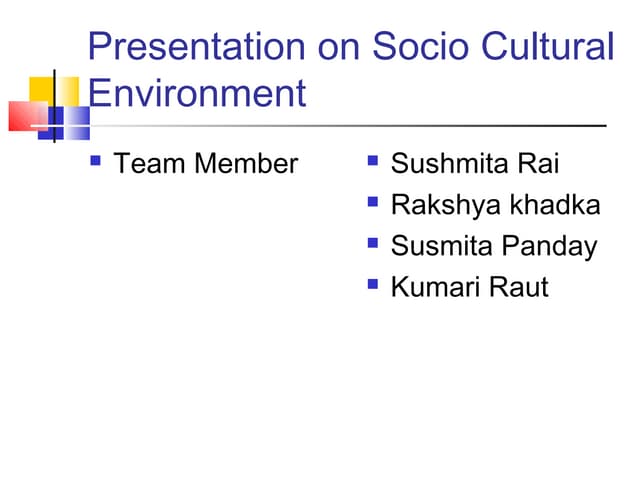 Presentation on Socio Cultural Environment

- Team Member

- Sushmita Rai
- Rakshya khadka
- Susmita Panday
- Kumari Raut